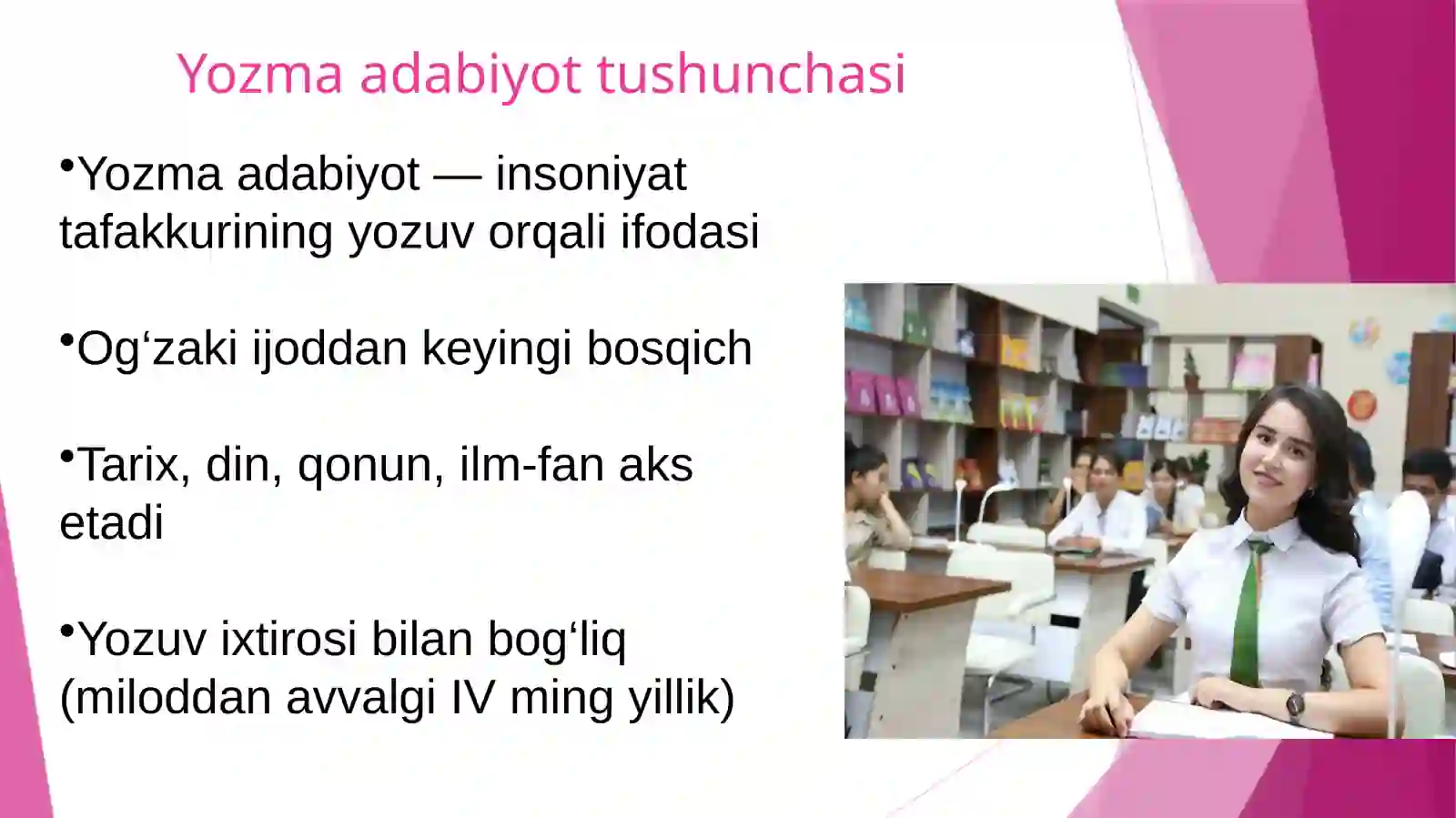 Yozma adabiyot tushunchasi

•Yozma adabiyot — insoniyat tafakkurining yozuv orqali ifodasi

•Og‘zaki ijoddan keyingi bosqich

•Tarix, din, qonun, ilm-fan aks etadi

•Yozuv ixtirosi bilan bog‘liq (miloddan avvalgi IV ming yillik)